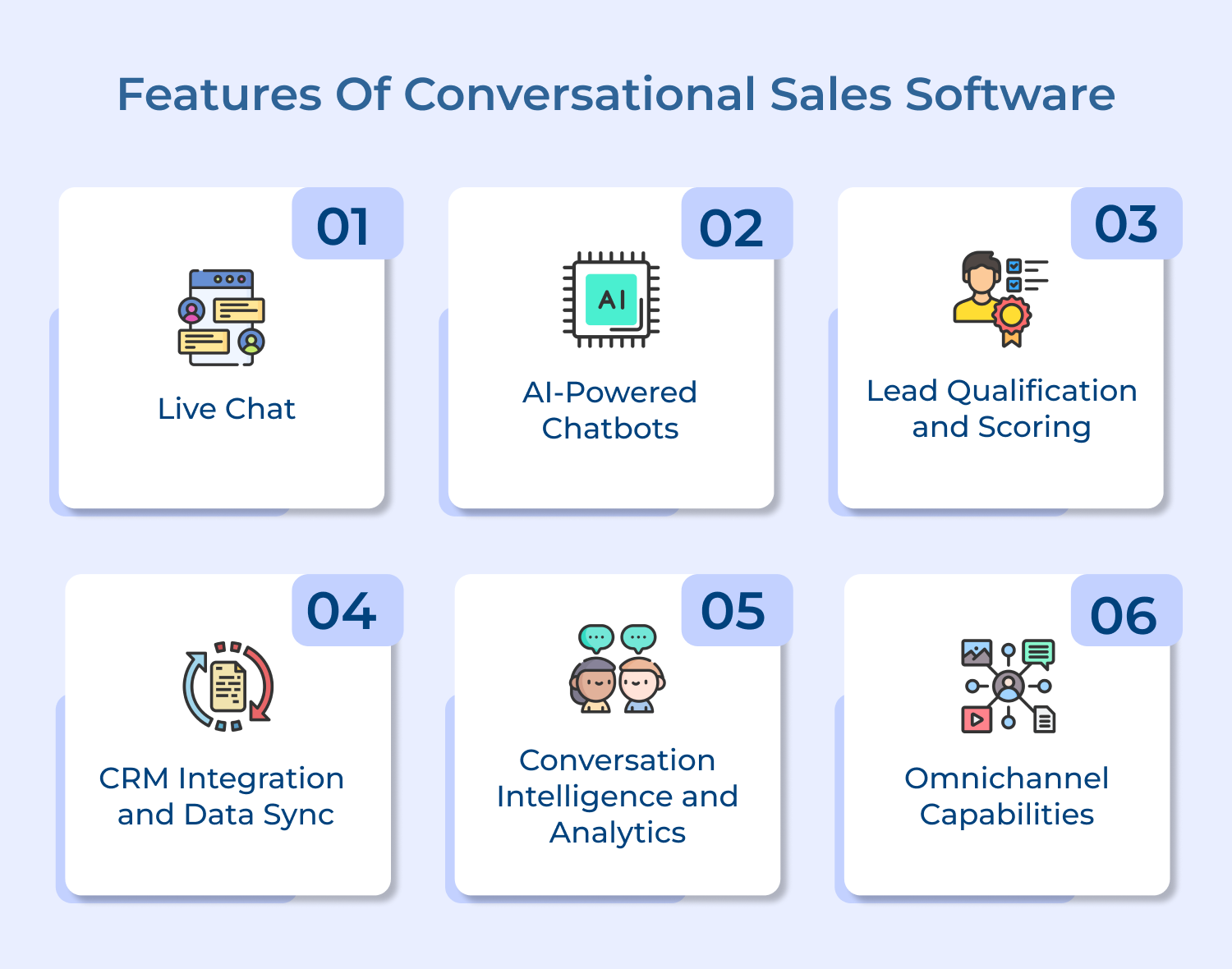 Features Of Conversational Sales Software

01

Live Chat

02

AI

AI-Powered Chatbots

03

Lead Qualification and Scoring

04

CRM Integration and Data Sync

05

Conversation Intelligence and Analytics

06

Omnichannel Capabilities